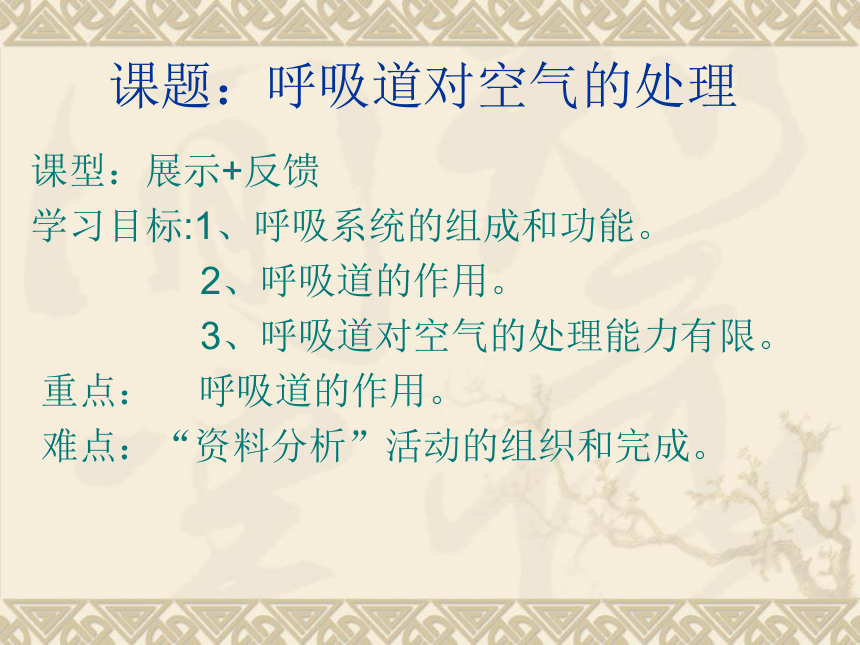 课题：呼吸道对空气的处理

课型：展示+反馈

学习目标:1、呼吸系统的组成和功能。

2、呼吸道的作用。

3、呼吸道对空气的处理能力有限。

重点：　呼吸道的作用。

难点：“资料分析”活动的组织和完成。